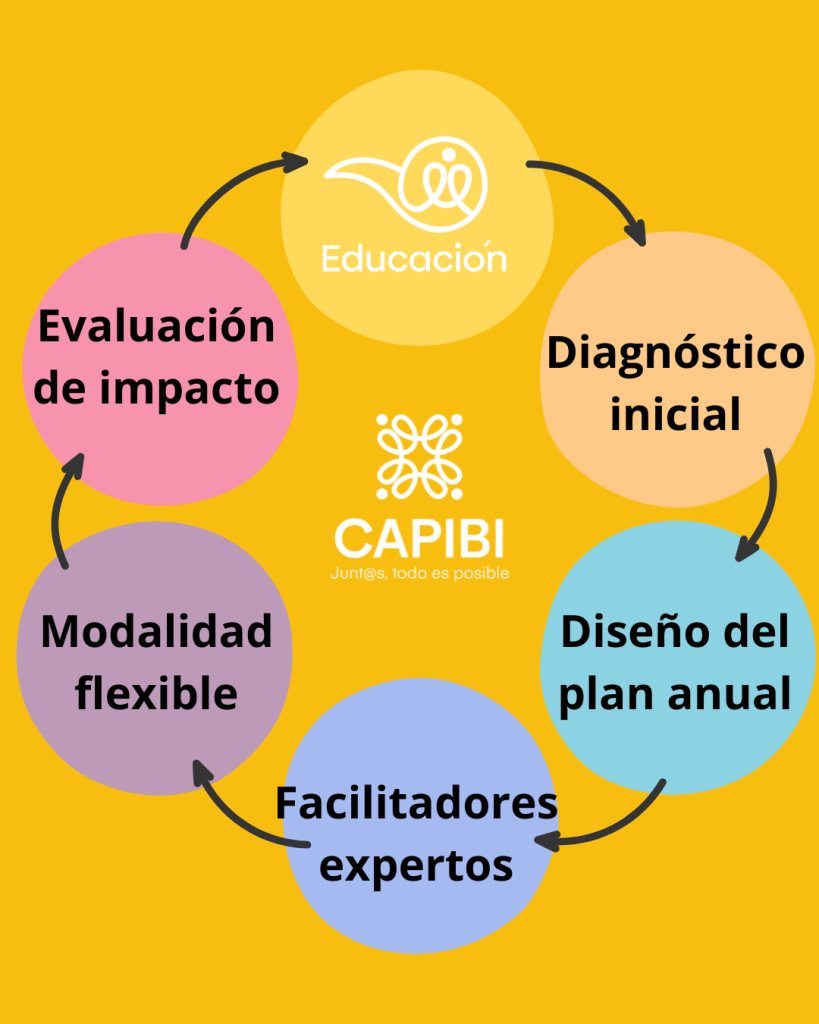 Educación

Diagnóstico inicial

Diseño del plan anual

Facilitadores expertos

Modalidad flexible

Evaluación de impacto

CAPIBI
Junt@s, todo es posible